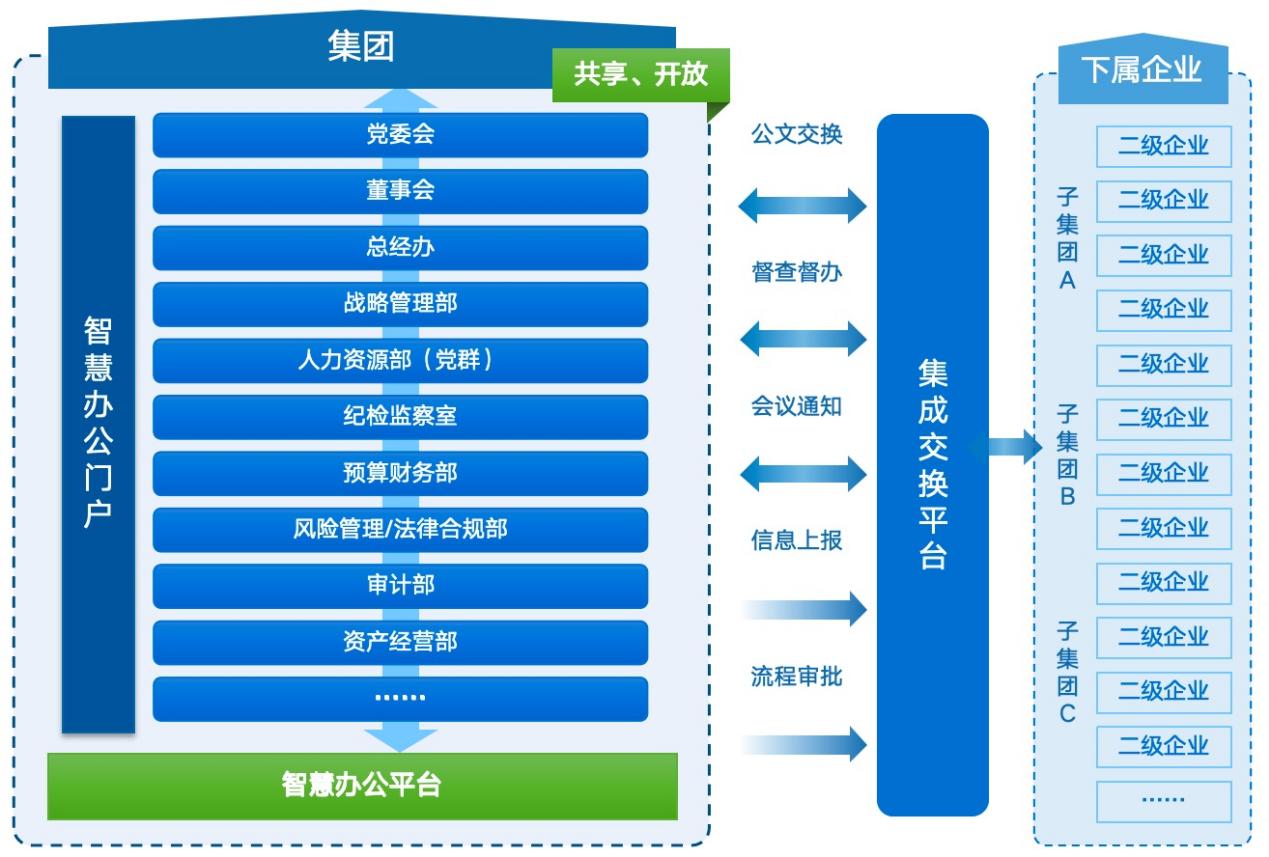 集团

共享、开放

智慧办公门户

党委会
董事会
总经办
战略管理部
人力资源部（党群）
纪检监察室
预算财务部
风险管理/法律合规部
审计部
资产经营部
……

智慧办公平台

公文交换
督查督办
会议通知
信息上报
流程审批

集成交换平台

下属企业

子集团A
二级企业
二级企业
二级企业
二级企业

子集团B
二级企业
二级企业
二级企业
二级企业

子集团C
二级企业
二级企业
二级企业
二级企业
……